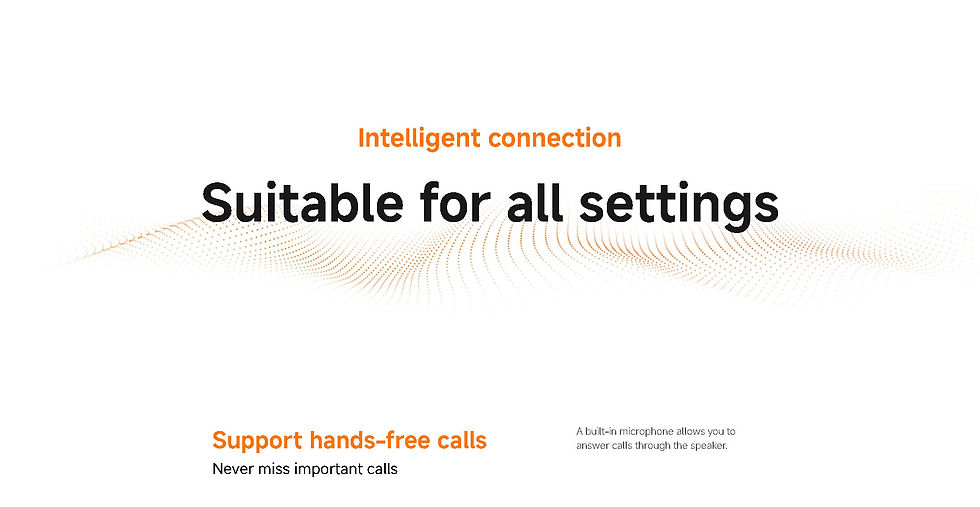 Intelligent connection

Suitable for all settings

Support hands-free calls

Never miss important calls

A built-in microphone allows you to answer calls through the speaker.